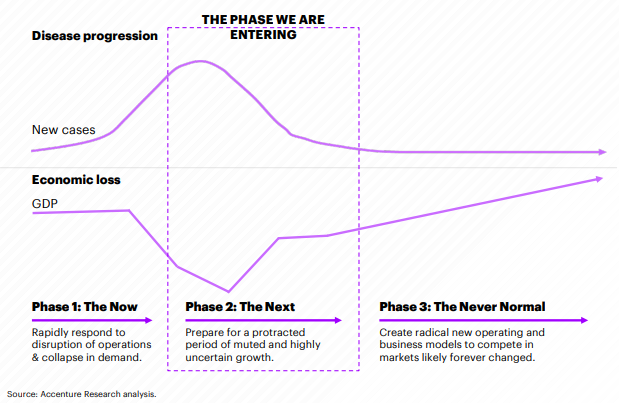 THE PHASE WE ARE ENTERING

Disease progression

New cases

Economic loss

GDP

Phase 1: The Now

Rapidly respond to disruption of operations & collapse in demand.

Phase 2: The Next

Prepare for a protracted period of muted and highly uncertain growth.

Phase 3: The Never Normal

Create radical new operating and business models to compete in markets likely forever changed.

Source: Accenture Research analysis.